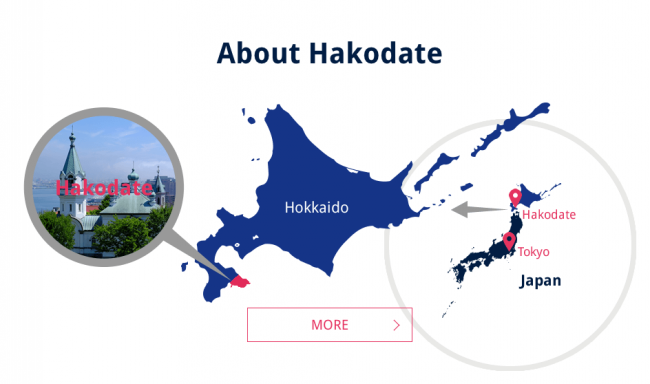 About Hakodate

Hakodate

Hokkaido

Hakodate

Tokyo

Japan

MORE